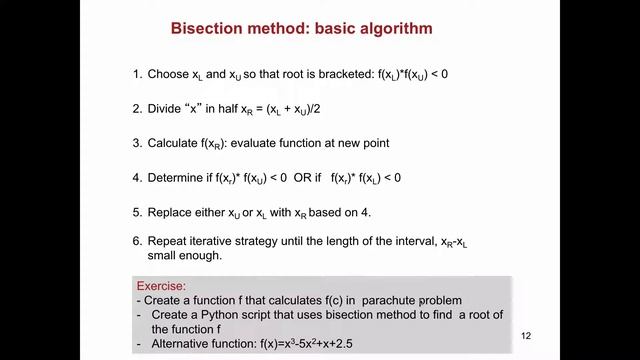 Bisection method: basic algorithm

1. Choose $x_L$ and $x_U$ so that root is bracketed: $f(x_L)*f(x_U) < 0$

2. Divide "x" in half $x_R = (x_L + x_U)/2$

3. Calculate $f(x_R)$: evaluate function at new point

4. Determine if $f(x_r)* f(x_U) < 0$ OR if $f(x_r)* f(x_L) < 0$

5. Replace either $x_U$ or $x_L$ with $x_R$ based on 4.

6. Repeat iterative strategy until the length of the interval, $x_R$-$x_L$ small enough.

Exercise:
- Create a function f that calculates f(c) in parachute problem
- Create a Python script that uses bisection method to find a root of the function f
- Alternative function: $f(x)=x^3-5x^2+x+2.5$

12